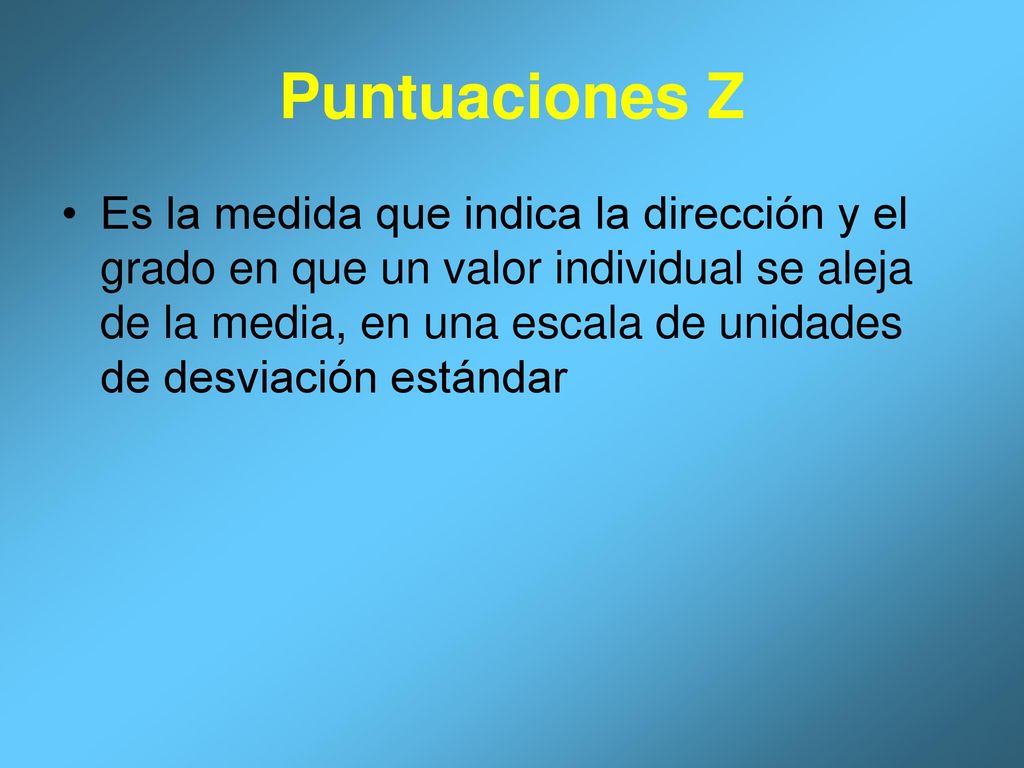 Puntuaciones Z

• Es la medida que indica la dirección y el grado en que un valor individual se aleja de la media, en una escala de unidades de desviación estándar